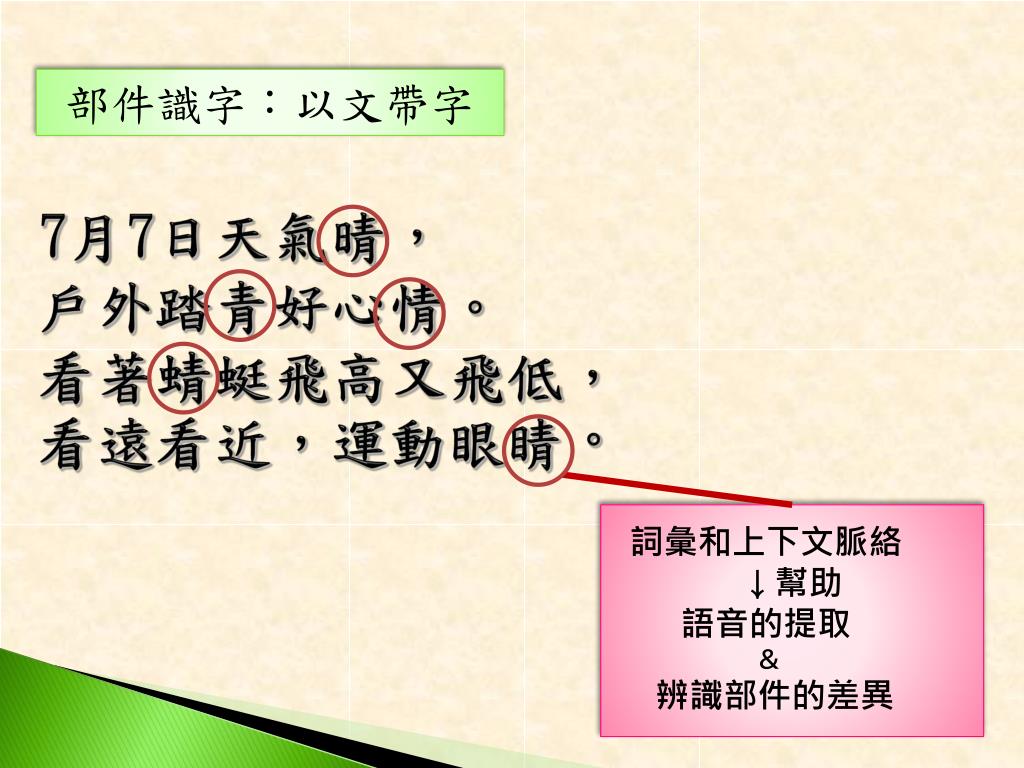 部件識字：以文帶字

7月7日天氣晴，
戶外踏青好心情。
看著蜻蜓飛高又飛低，
看遠看近，運動眼睛。

詞彙和上下文脈絡
↓幫助
語音的提取
&
辨識部件的差異